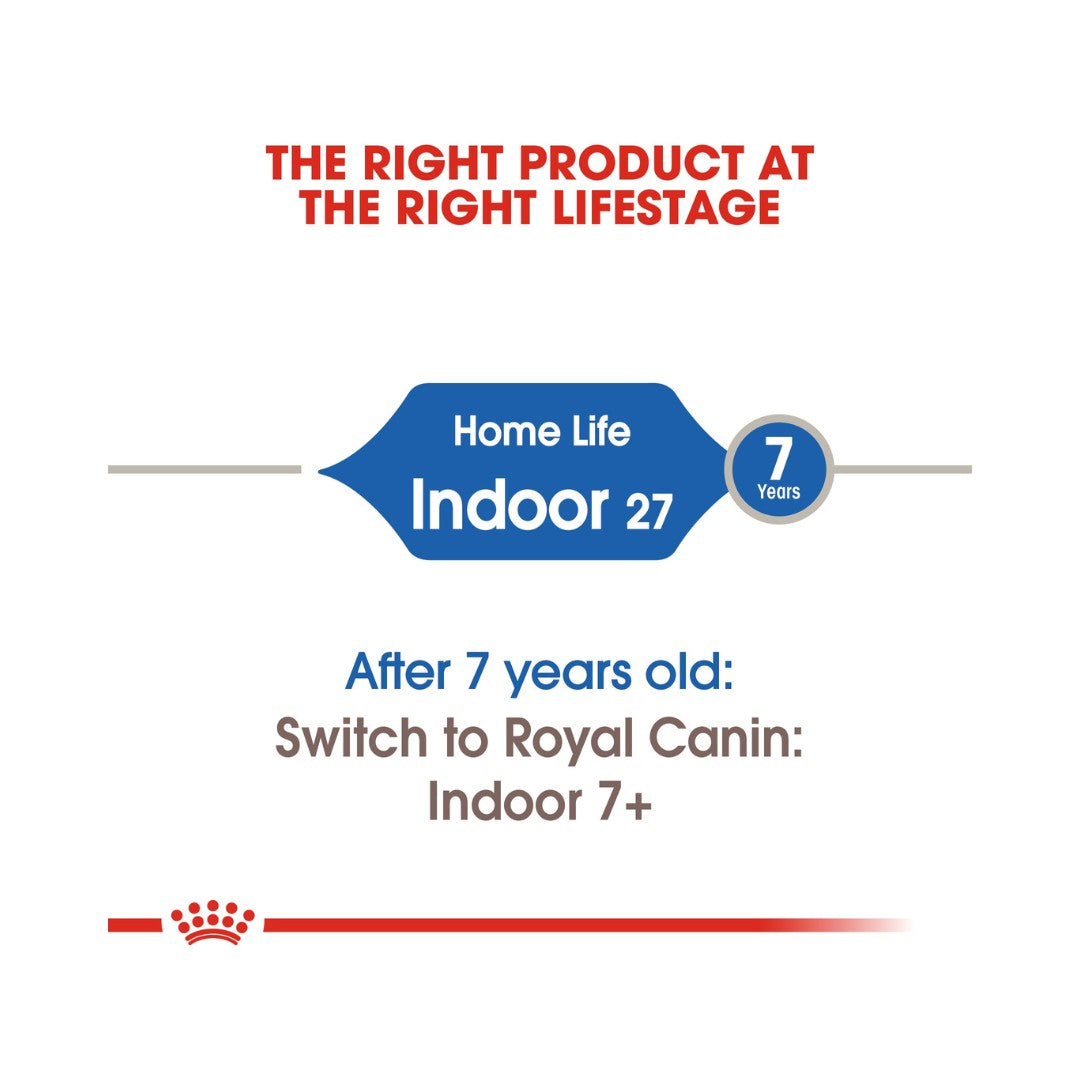 THE RIGHT PRODUCT AT THE RIGHT LIFESTAGE

Home Life
Indoor 27

7
Years

After 7 years old:
Switch to Royal Canin:
Indoor 7+